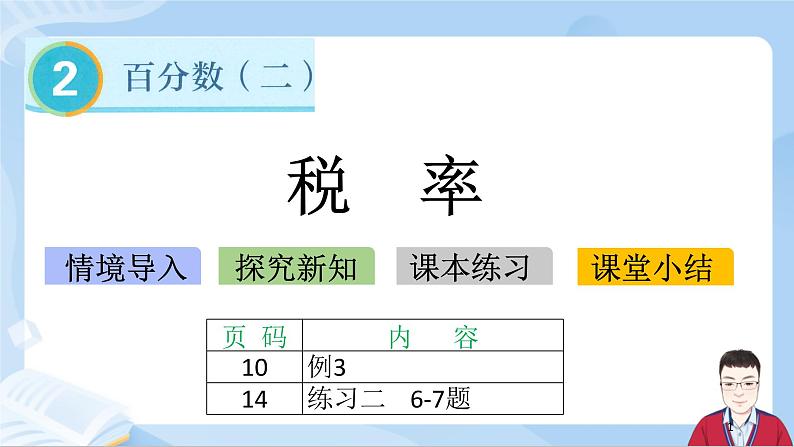 2 百分数（二）

税 率

情境导入 探究新知 课本练习 课堂小结

| 页 码 | 内 容 |
|---|---|
| 10 | 例3 |
| 14 | 练习二 6-7题 |

1